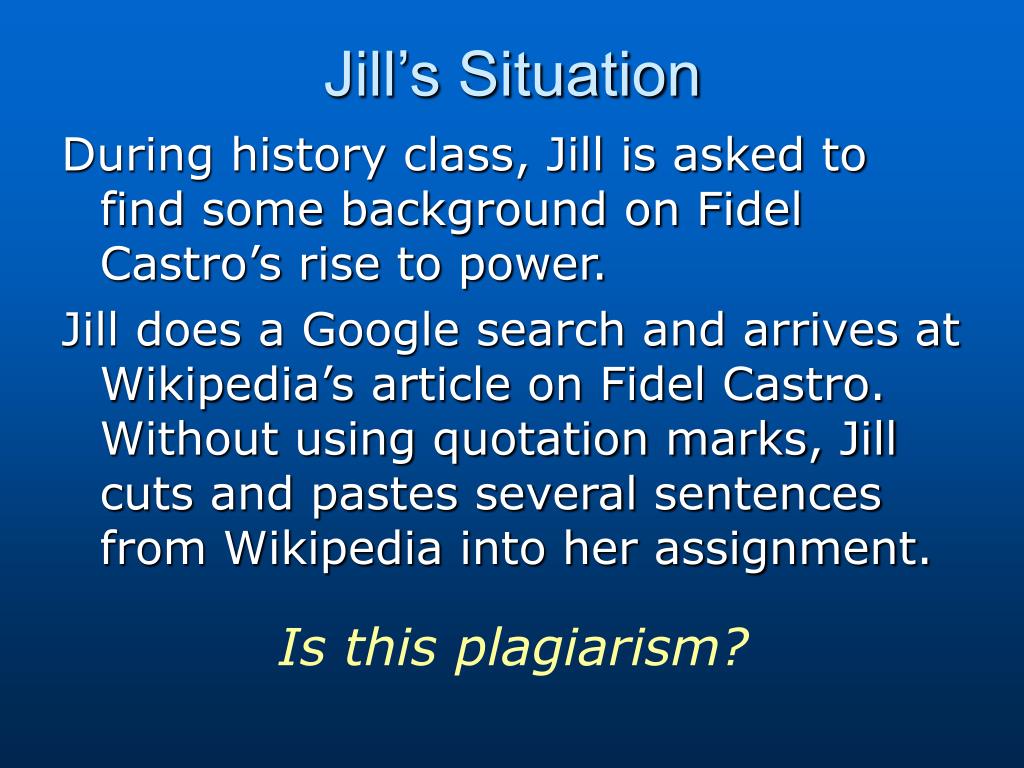 Jill’s Situation

During history class, Jill is asked to find some background on Fidel Castro’s rise to power.

Jill does a Google search and arrives at Wikipedia’s article on Fidel Castro. Without using quotation marks, Jill cuts and pastes several sentences from Wikipedia into her assignment.

Is this plagiarism?